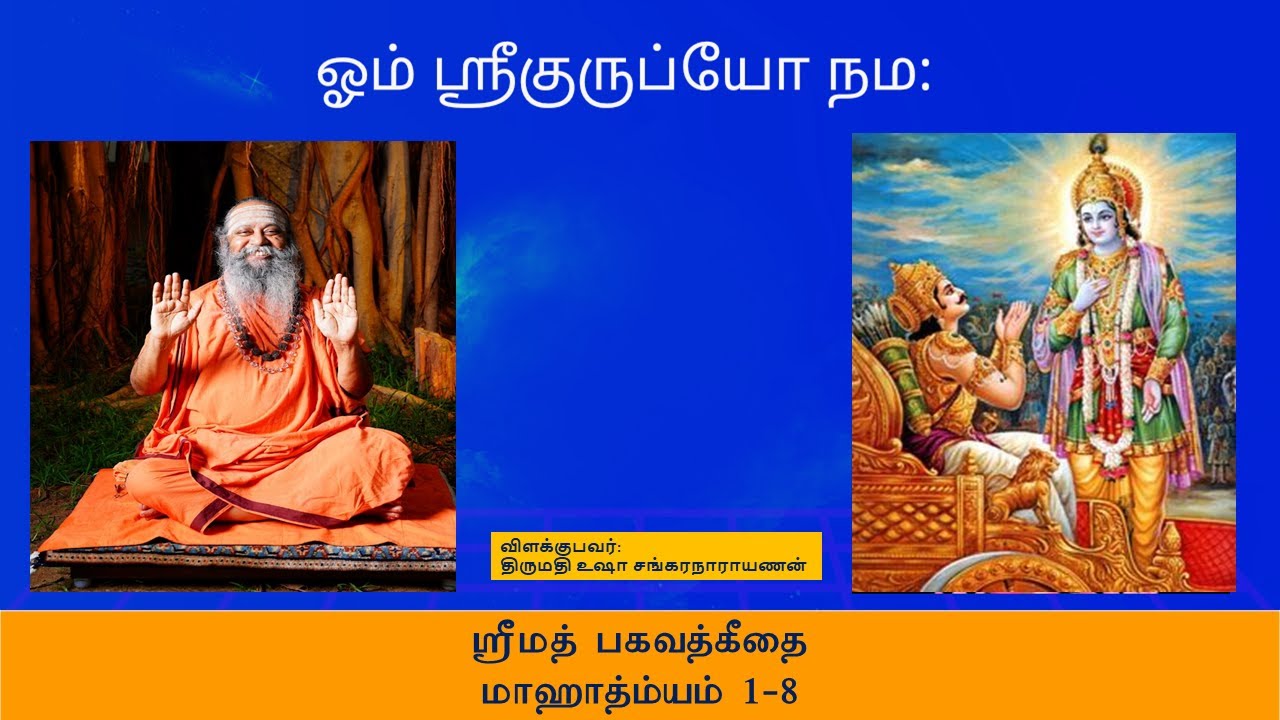 ஓம் ஸ்ரீகுருப்யோ நம:

விளக்குபவர்:
திருமதி உஷா சங்கரநாராயணன்

ஸ்ரீமத் பகவத்கீதை
மாஹாத்ம்யம் 1-8